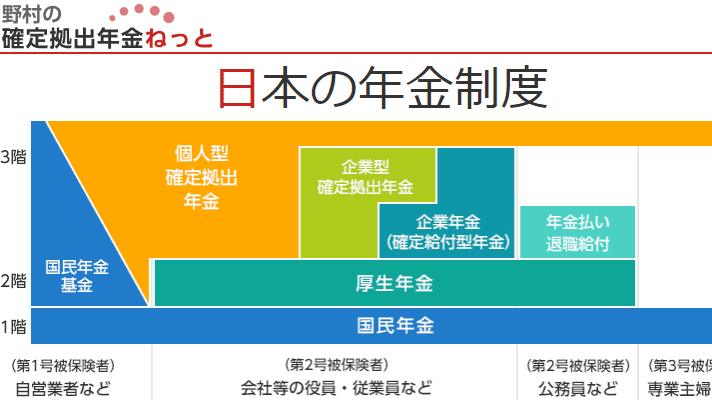 野村の
確定拠出年金ねっと

日本の年金制度

3階

2階

1階

個人型
確定拠出
年金

企業型
確定拠出年金

企業年金
(確定給付型年金)

年金払い
退職給付

国民年金
基金

厚生年金

国民年金

(第1号被保険者)
自営業者など

(第2号被保険者)
会社等の役員・従業員など

(第2号被保険者)
公務員など

(第3号被保
専業主婦